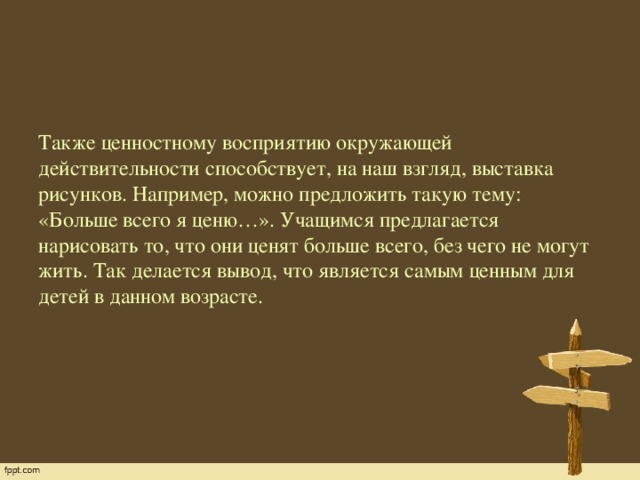 Также ценностному восприятию окружающей действительности способствует, на наш взгляд, выставка рисунков. Например, можно предложить такую тему: «Больше всего я ценю…». Учащимся предлагается нарисовать то, что они ценят больше всего, без чего не могут жить. Так делается вывод, что является самым ценным для детей в данном возрасте.

fppt.com